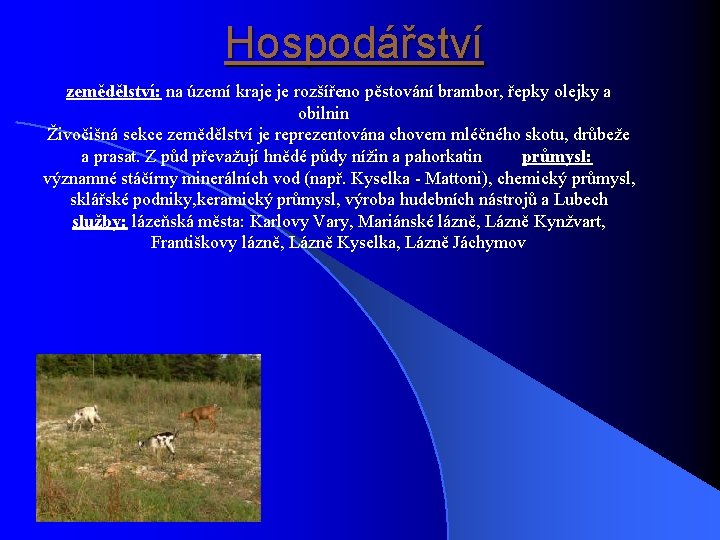 Hospodářství

zemědělství: na území kraje je rozšířeno pěstování brambor, řepky olejky a obilnin
Živočišná sekce zemědělství je reprezentována chovem mléčného skotu, drůbeže a prasat. Z půd převažují hnědé půdy nížin a pahorkatin průmysl: významné stáčírny minerálních vod (např. Kyselka - Mattoni), chemický průmysl, sklářské podniky,keramický průmysl, výroba hudebních nástrojů a Lubech
služby: lázeňská města: Karlovy Vary, Mariánské lázně, Lázně Kynžvart, Františkovy lázně, Lázně Kyselka, Lázně Jáchymov